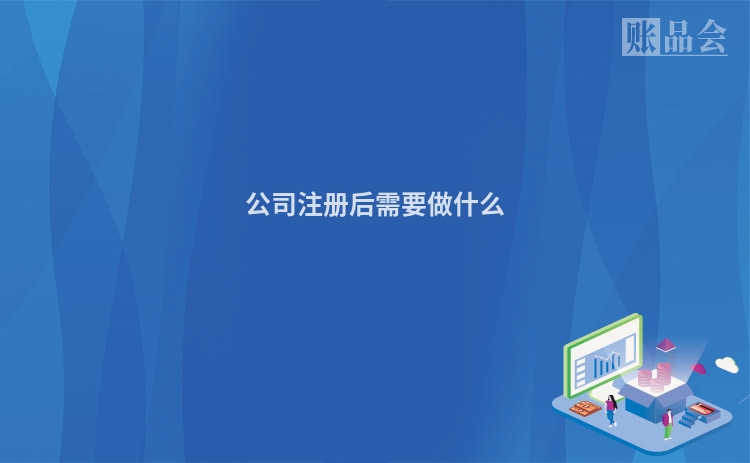 账品会

公司注册后需要做什么